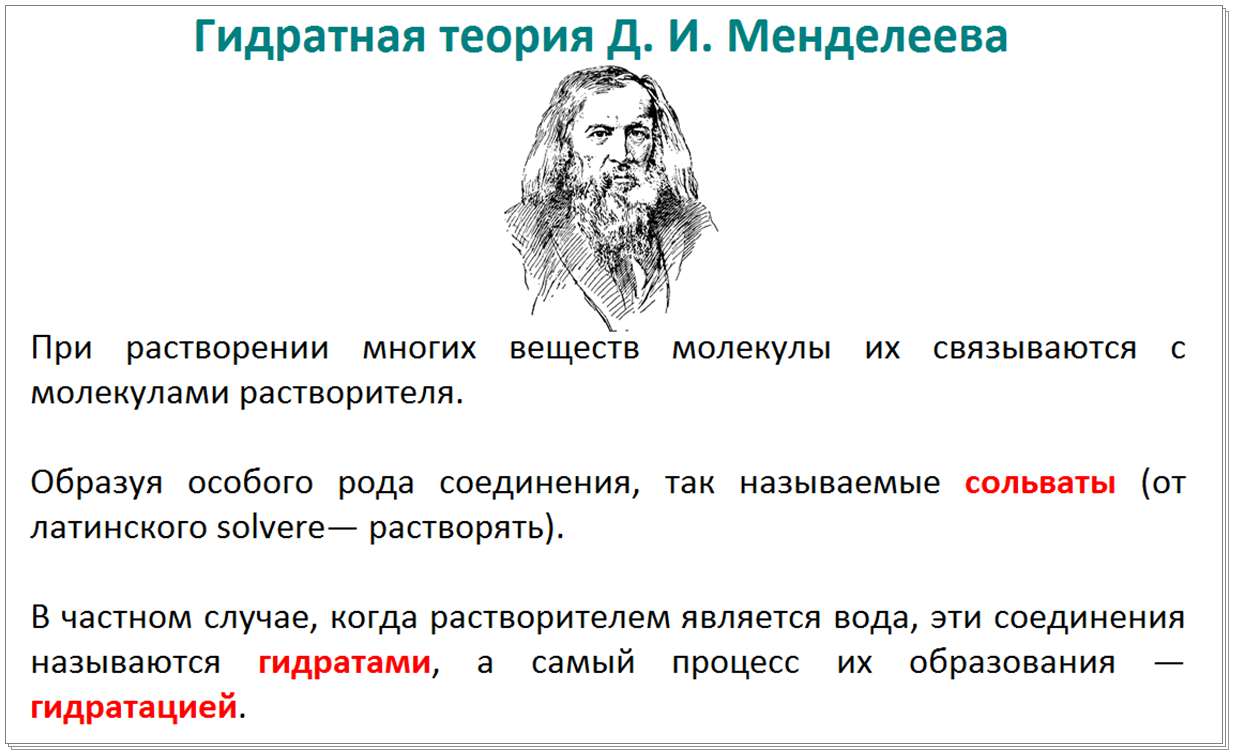 Гидратная теория Д. И. Менделеева

При растворении многих веществ молекулы их связываются с молекулами растворителя.

Образуя особого рода соединения, так называемые сольваты (от латинского solvere— растворять).

В частном случае, когда растворителем является вода, эти соединения называются гидратами, а самый процесс их образования — гидратацией.